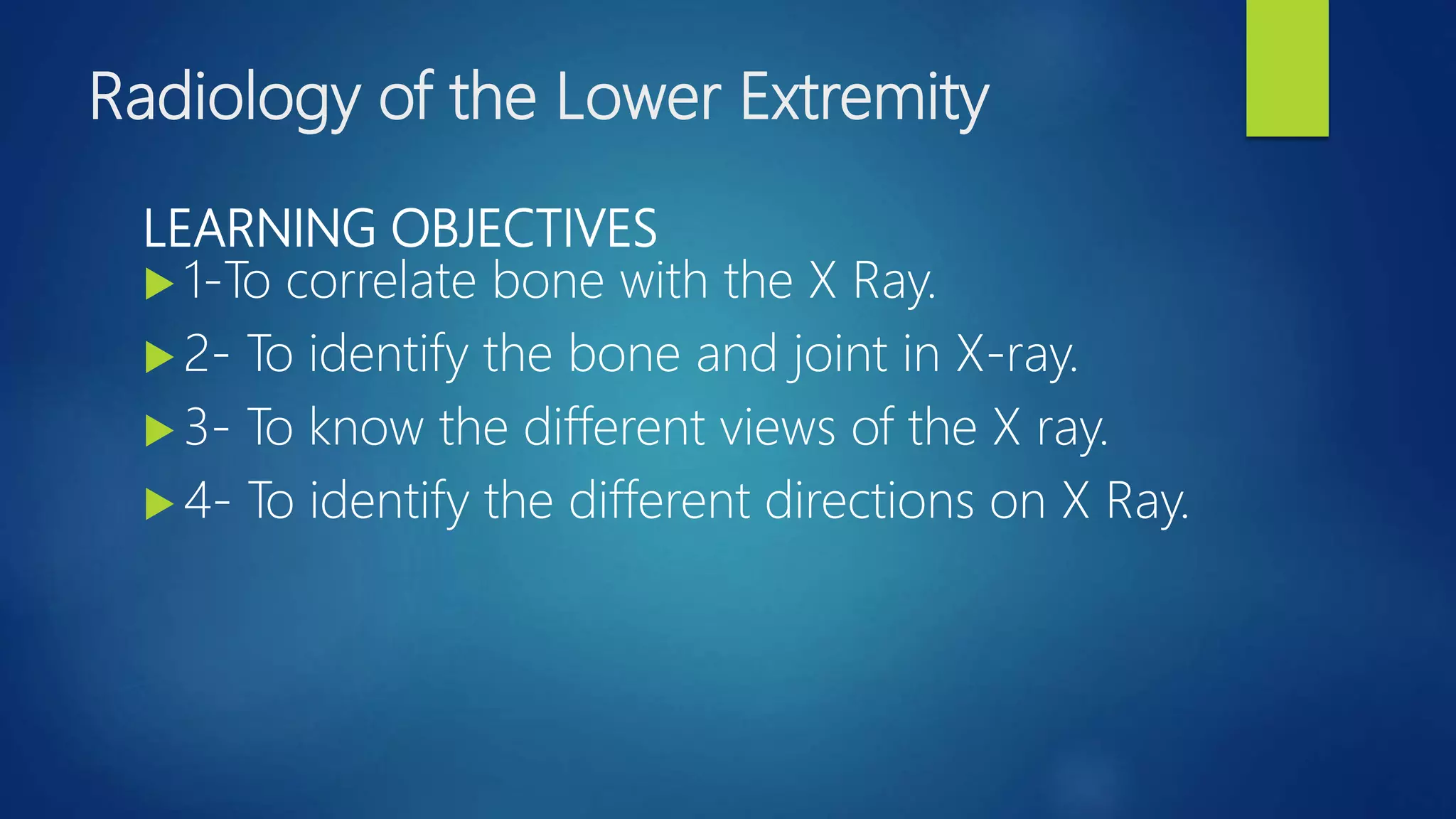 Radiology of the Lower Extremity

LEARNING OBJECTIVES

1-To correlate bone with the X Ray.

2- To identify the bone and joint in X-ray.

3- To know the different views of the X ray.

4- To identify the different directions on X Ray.